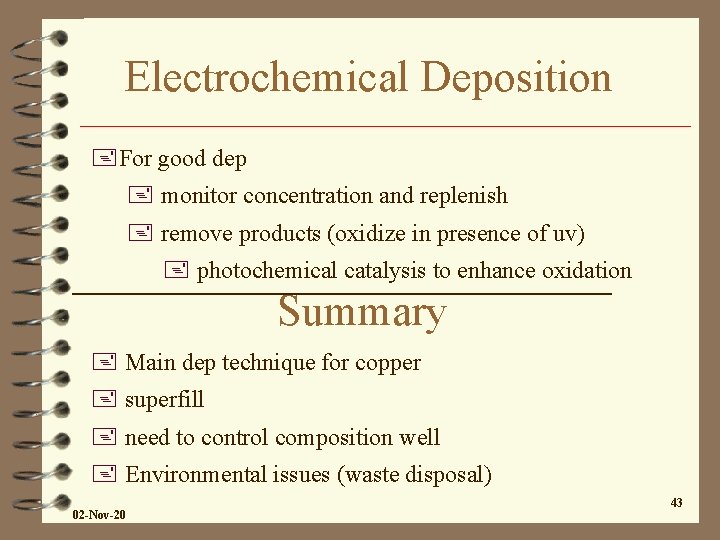 Electrochemical Deposition

For good dep

monitor concentration and replenish

remove products (oxidize in presence of uv)

photochemical catalysis to enhance oxidation

Summary

Main dep technique for copper

superfill

need to control composition well

Environmental issues (waste disposal)

02-Nov-20

43